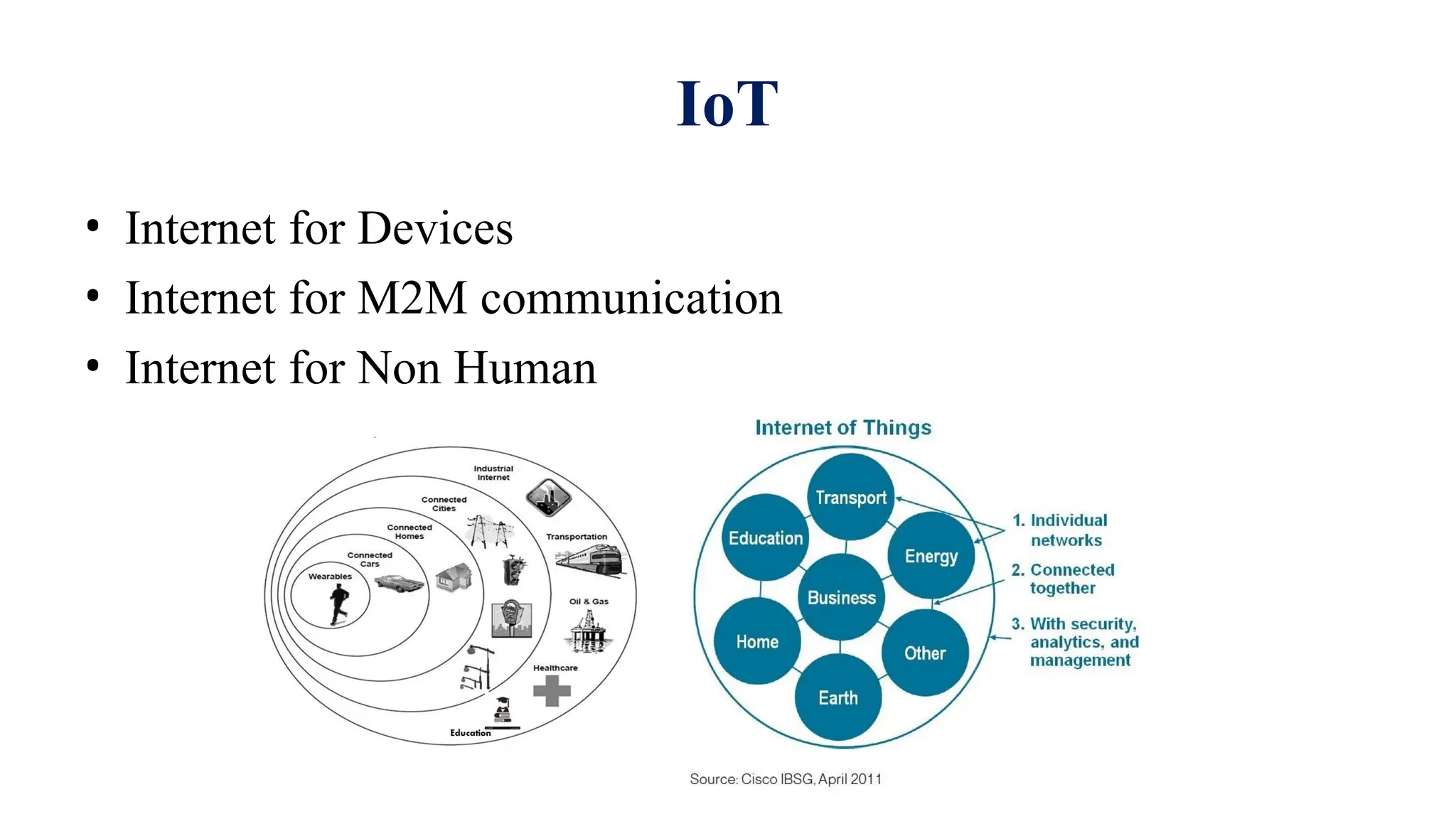 IoT

• Internet for Devices
• Internet for M2M communication
• Internet for Non Human

Industrial Internet
Connected Cities
Connected Homes
Connected Cars
Wearables
Transportation
Oil & Gas
Healthcare
Education

Internet of Things

Transport
Education
Energy
Business
Home
Other
Earth

1. Individual networks
2. Connected together
3. With security, analytics, and management

Source: Cisco IBSG, April 2011